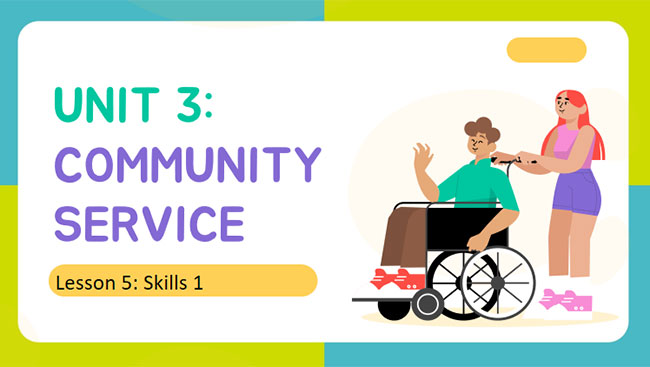 UNIT 3:
COMMUNITY SERVICE

Lesson 5: Skills 1